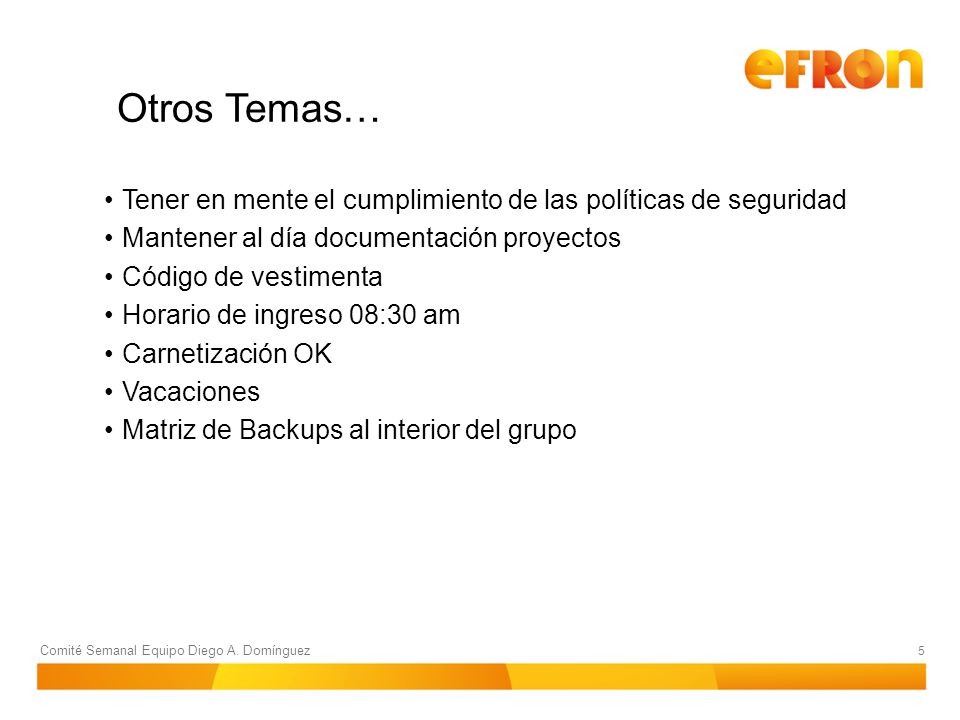 eFRON

Otros Temas…

• Tener en mente el cumplimiento de las políticas de seguridad
• Mantener al día documentación proyectos
• Código de vestimenta
• Horario de ingreso 08:30 am
• Carnetización OK
• Vacaciones
• Matriz de Backups al interior del grupo

Comité Semanal Equipo Diego A. Domínguez

5